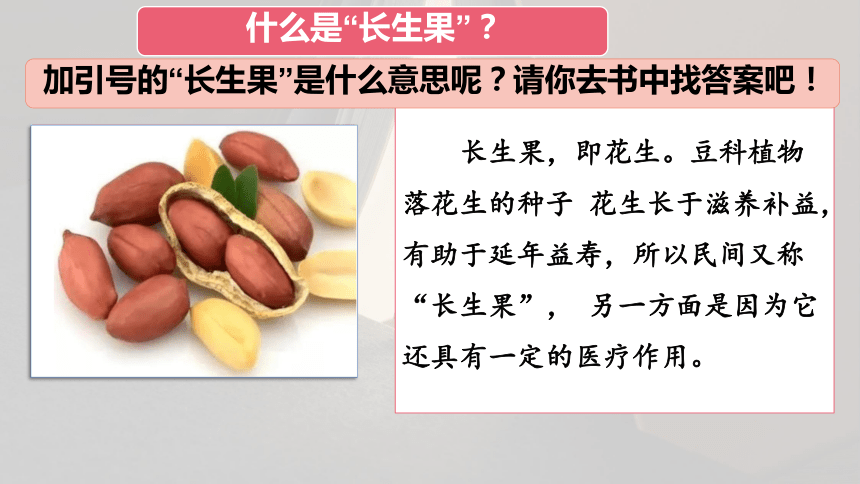 什么是“长生果”？

加引号的“长生果”是什么意思呢？请你去书中找答案吧！

长生果，即花生。豆科植物落花生的种子 花生长于滋养补益，有助于延年益寿，所以民间又称“长生果”， 另一方面是因为它还具有一定的医疗作用。